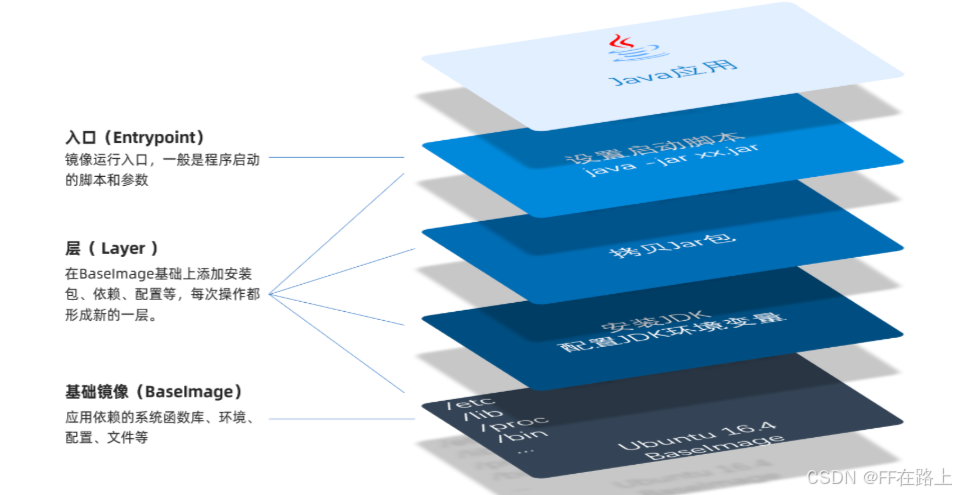 入口（Entrypoint）
镜像运行入口，一般是程序启动的脚本和参数

层（ Layer ）
在BaseImage基础上添加安装包、依赖、配置等，每次操作都形成新的一层。

基础镜像（BaseImage）
应用依赖的系统函数库、环境、配置、文件等

Java应用

设置启动脚本
java -jar xx.jar

拷贝Jar包

安装JDK
配置JDK环境变量

/etc
/lib
/proc
/bin
...

Ubuntu 16.4
BaseImage

CSDN @FF在路上